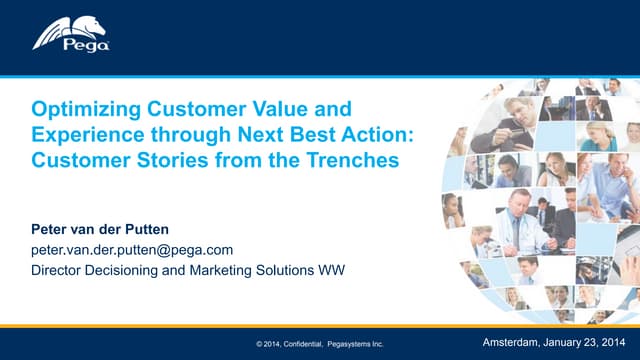 Pega

Optimizing Customer Value and Experience through Next Best Action: Customer Stories from the Trenches

Peter van der Putten
peter.van.der.putten@pega.com
Director Decisioning and Marketing Solutions WW

© 2014, Confidential, Pegasystems Inc.

Amsterdam, January 23, 2014